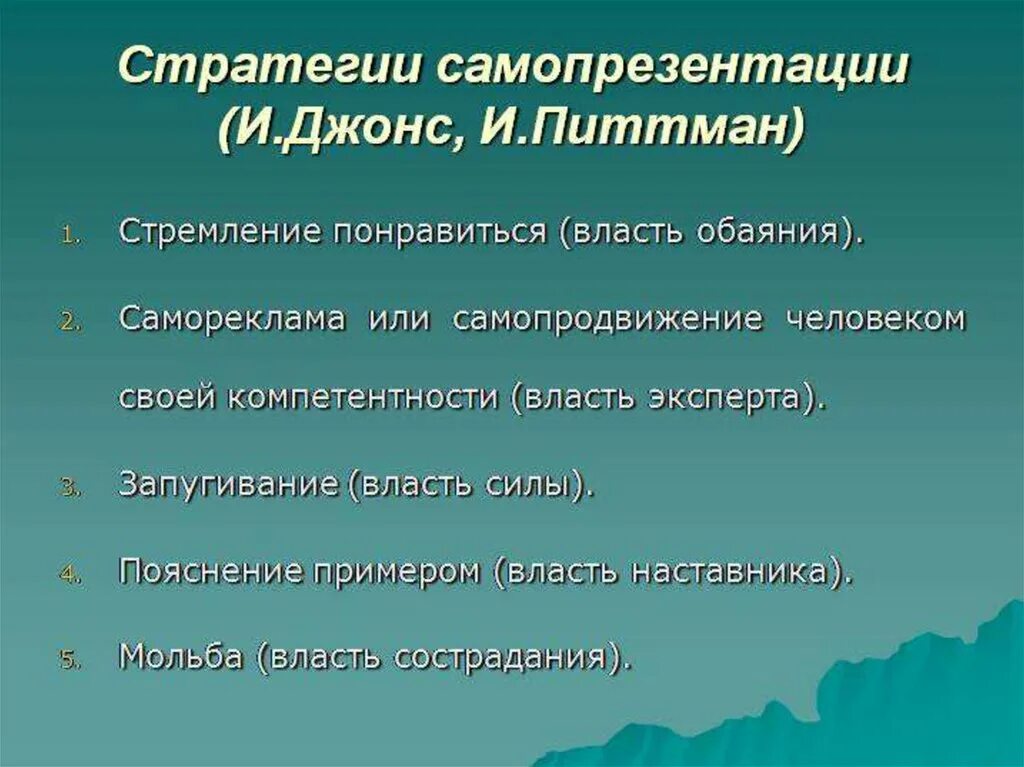 Стратегии самопрезентации (И.Джонс, И.Питтман)

1. Стремление понравиться (власть обаяния).
2. Самореклама или самопродвижение человеком своей компетентности (власть эксперта).
3. Запугивание (власть силы).
4. Пояснение примером (власть наставника).
5. Мольба (власть сострадания).